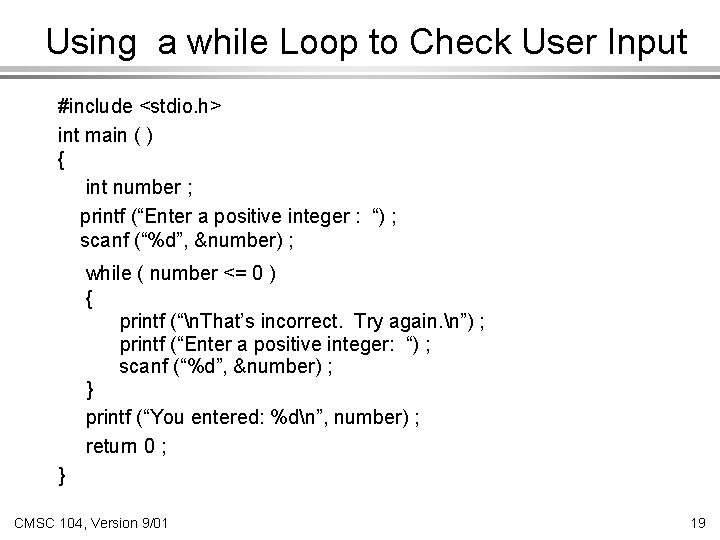 Using a while Loop to Check User Input

#include <stdio.h>
int main ( )
{
int number ;
printf ("Enter a positive integer : ") ;
scanf ("%d", &number) ;
while ( number <= 0 )
{
printf ("\nThat's incorrect. Try again.\n") ;
printf ("Enter a positive integer: ") ;
scanf ("%d", &number) ;
}
printf ("You entered: %d\n", number) ;
return 0 ;
}

CMSC 104, Version 9/01

19